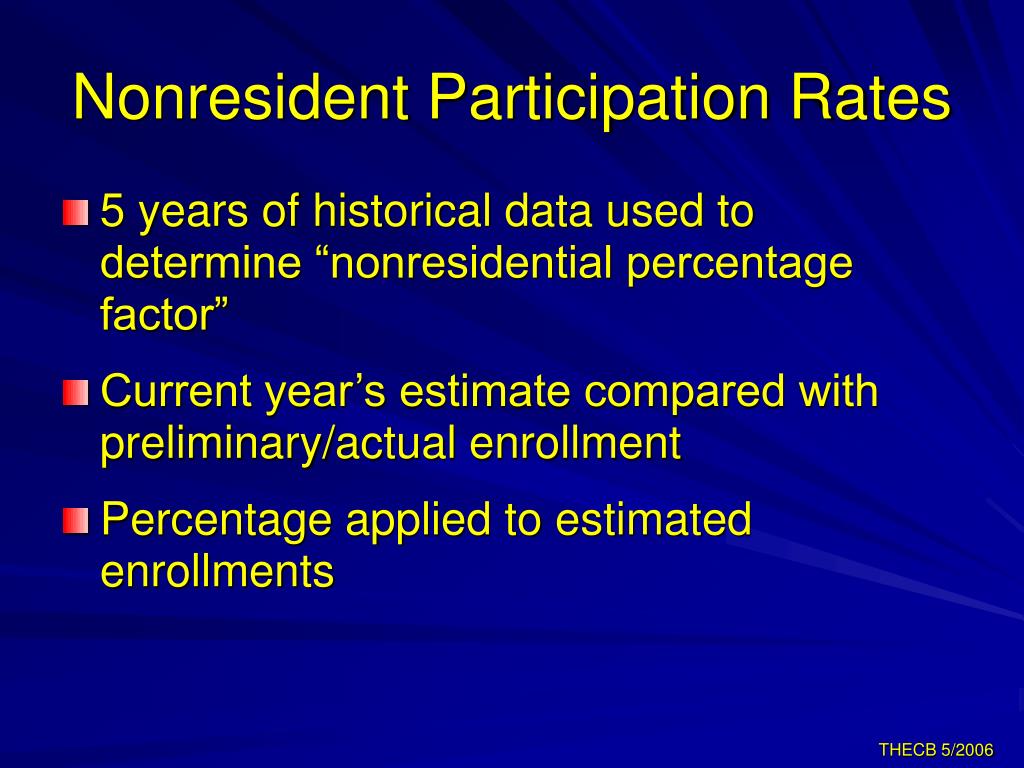 Nonresident Participation Rates

5 years of historical data used to determine “nonresidential percentage factor”

Current year’s estimate compared with preliminary/actual enrollment

Percentage applied to estimated enrollments

THECB 5/2006